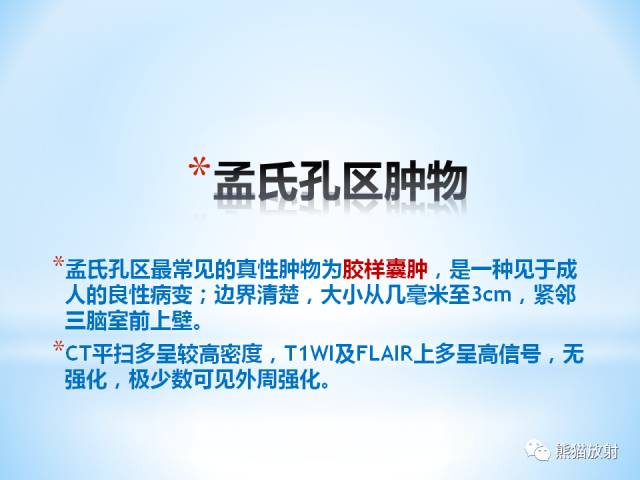 *孟氏孔区肿物

*孟氏孔区最常见的真性肿物为胶样囊肿，是一种见于成人的良性病变；边界清楚，大小从几毫米至3cm，紧邻三脑室前上壁。

*CT平扫多呈较高密度，T1WI及FLAIR上多呈高信号，无强化，极少数可见外周强化。

熊猫放射